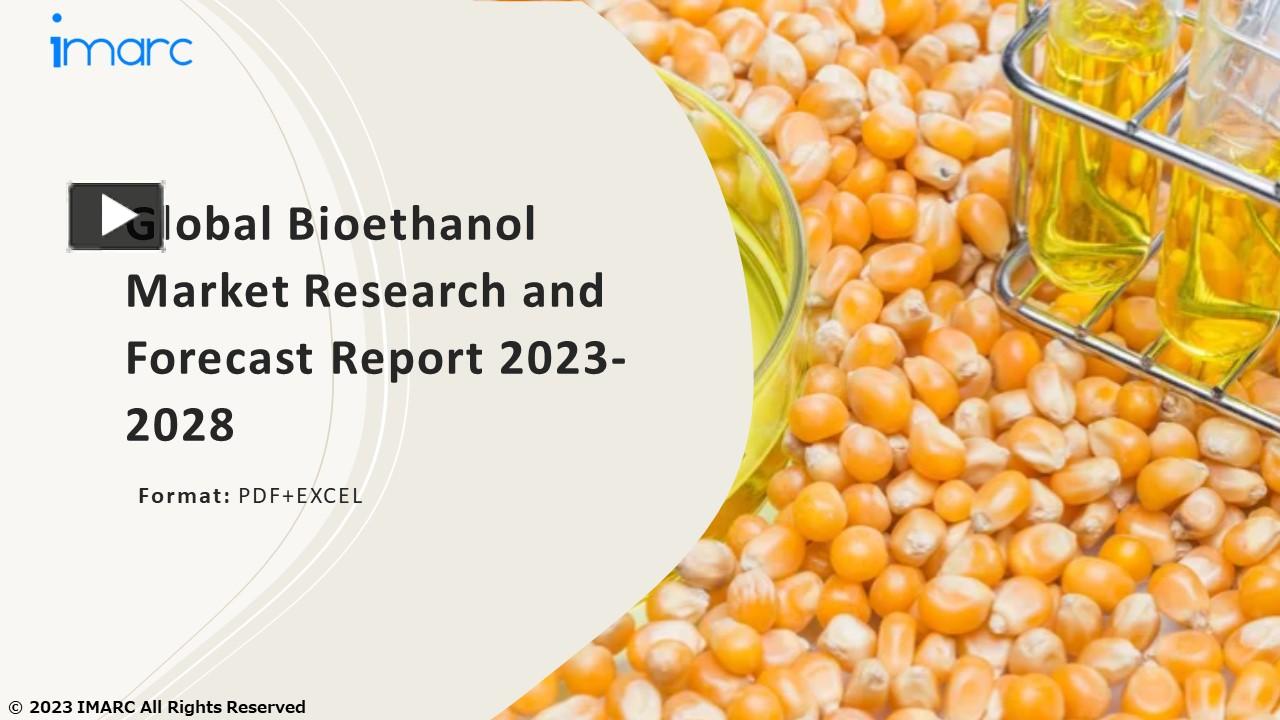 imarc

Global Bioethanol Market Research and Forecast Report 2023-2028

Format: PDF+EXCEL

© 2023 IMARC All Rights Reserved